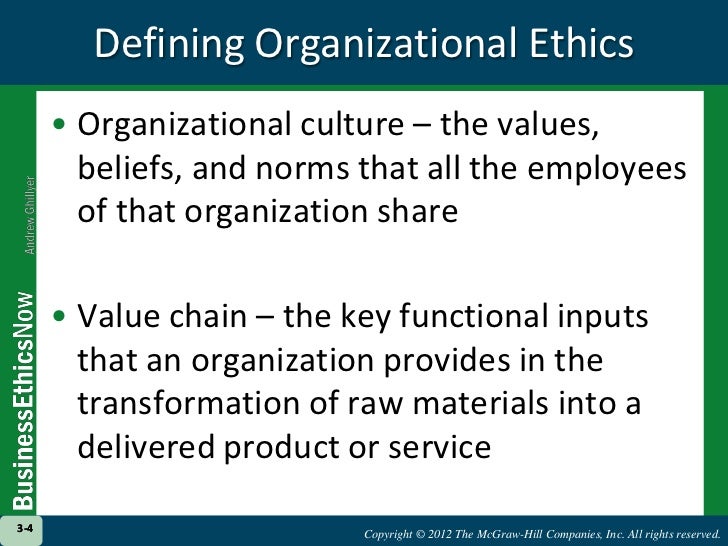 Defining Organizational Ethics

Andrew Ghillyer

BusinessEthicsNow

• Organizational culture – the values, beliefs, and norms that all the employees of that organization share

• Value chain – the key functional inputs that an organization provides in the transformation of raw materials into a delivered product or service

3-4

Copyright © 2012 The McGraw-Hill Companies, Inc. All rights reserved.